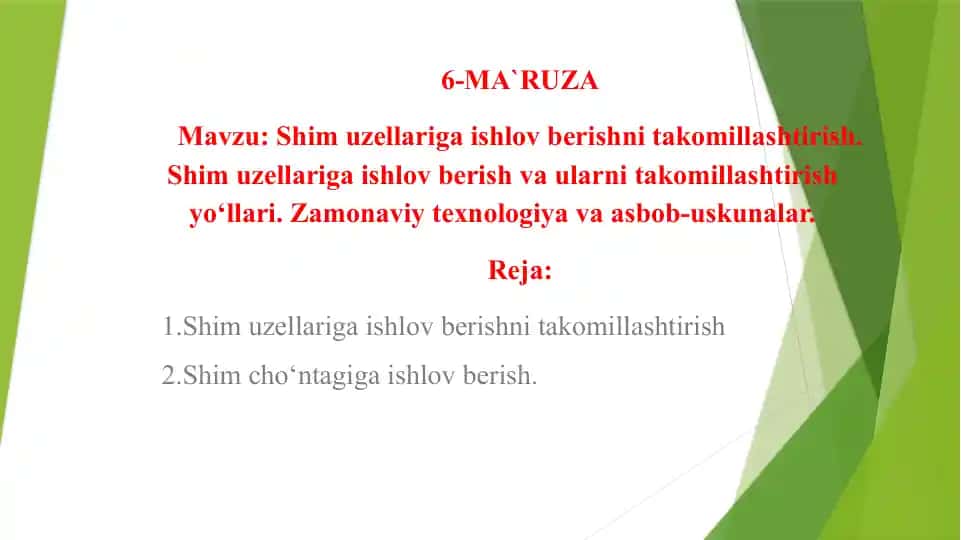 6-MA`RUZA

Mavzu: Shim uzellariga ishlov berishni takomillashtirish. Shim uzellariga ishlov berish va ularni takomillashtirish yo‘llari. Zamonaviy texnologiya va asbob-uskunalar.

Reja:

1.Shim uzellariga ishlov berishni takomillashtirish

2.Shim cho‘ntagiga ishlov berish.